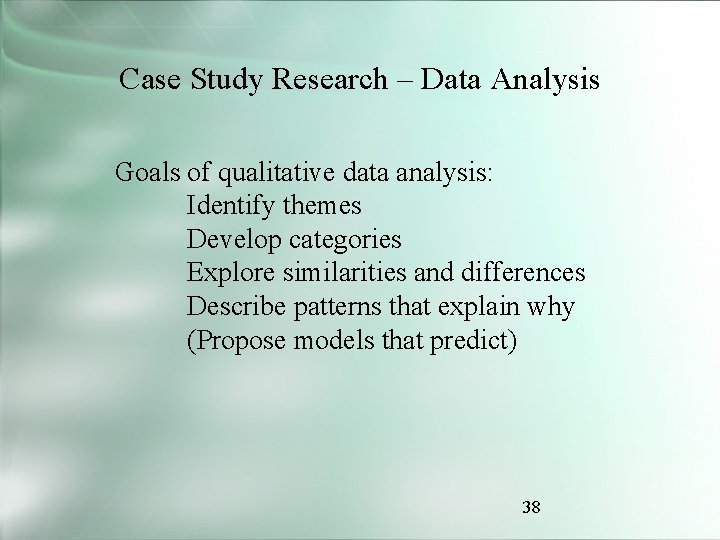 Case Study Research – Data Analysis

Goals of qualitative data analysis:
Identify themes
Develop categories
Explore similarities and differences
Describe patterns that explain why
(Propose models that predict)

38